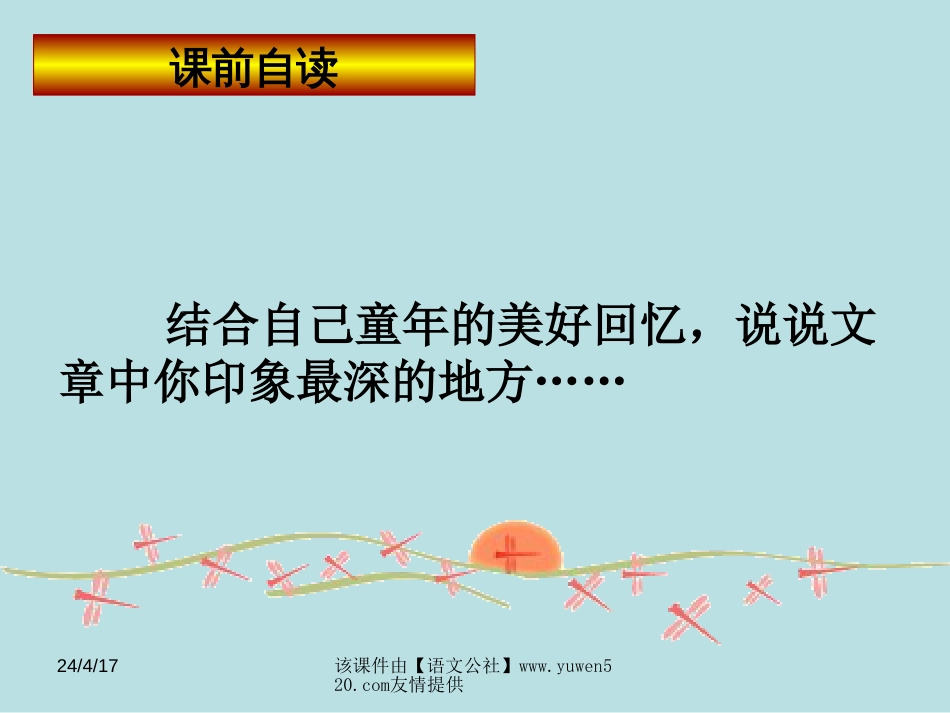 课前自读

结合自己童年的美好回忆，说说文章中你印象最深的地方……

24/4/17

该课件由【语文公社】www.yuwen520.com友情提供